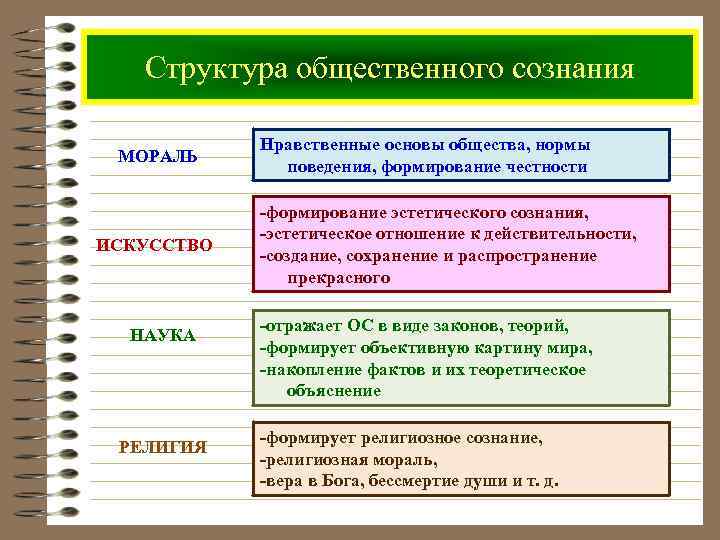 Структура общественного сознания

МОРАЛЬ

Нравственные основы общества, нормы поведения, формирование честности

ИСКУССТВО

-формирование эстетического сознания,
-эстетическое отношение к действительности,
-создание, сохранение и распространение прекрасного

НАУКА

-отражает ОС в виде законов, теорий,
-формирует объективную картину мира,
-накопление фактов и их теоретическое объяснение

РЕЛИГИЯ

-формирует религиозное сознание,
-религиозная мораль,
-вера в Бога, бессмертие души и т. д.